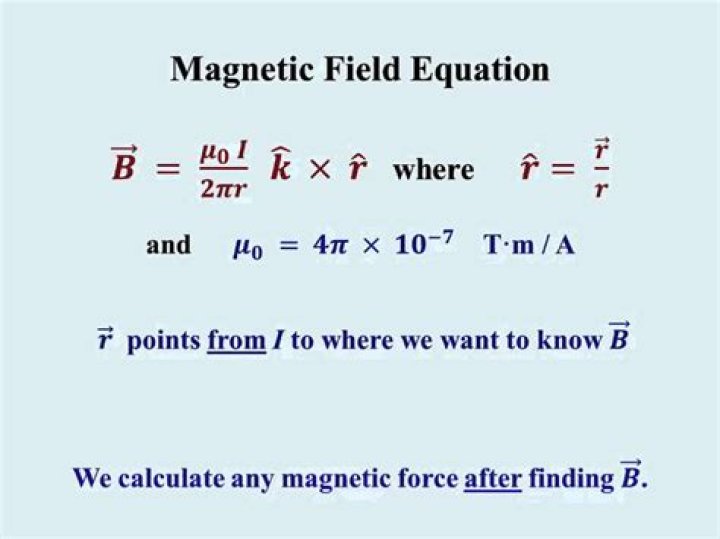 Magnetic Field Equation

$\vec{B} = \frac{\mu_0 I}{2\pi r} \hat{k} \times \hat{r}$ where $\hat{r} = \frac{\vec{r}}{r}$

and $\mu_0 = 4\pi \times 10^{-7}$ T·m / A

$\vec{r}$ points from $I$ to where we want to know $\vec{B}$

We calculate any magnetic force after finding $\vec{B}$.